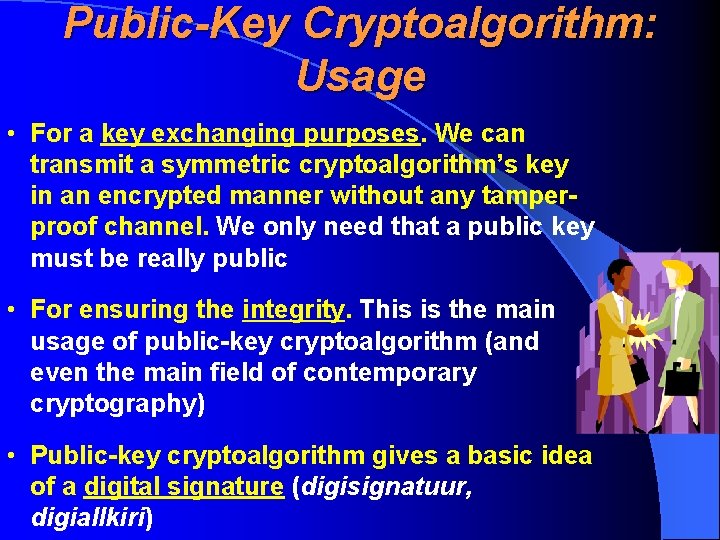 Public-Key Cryptoalgorithm: Usage

• For a key exchanging purposes. We can transmit a symmetric cryptoalgorithm's key in an encrypted manner without any tamper-proof channel. We only need that a public key must be really public

• For ensuring the integrity. This is the main usage of public-key cryptoalgorithm (and even the main field of contemporary cryptography)

• Public-key cryptoalgorithm gives a basic idea of a digital signature (digisignatuur, digiallkiri)